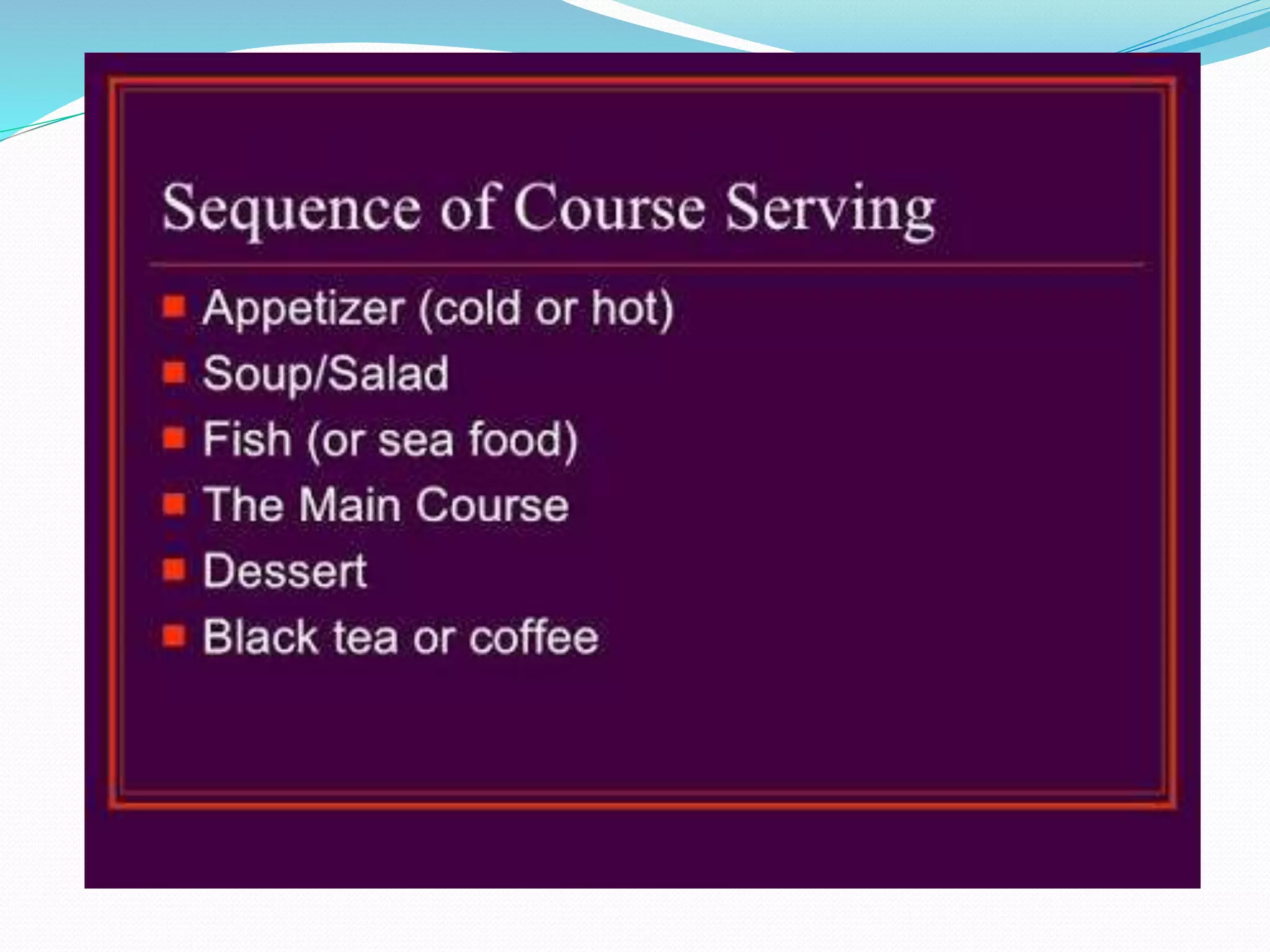 Sequence of Course Serving

- Appetizer (cold or hot)
- Soup/Salad
- Fish (or sea food)
- The Main Course
- Dessert
- Black tea or coffee